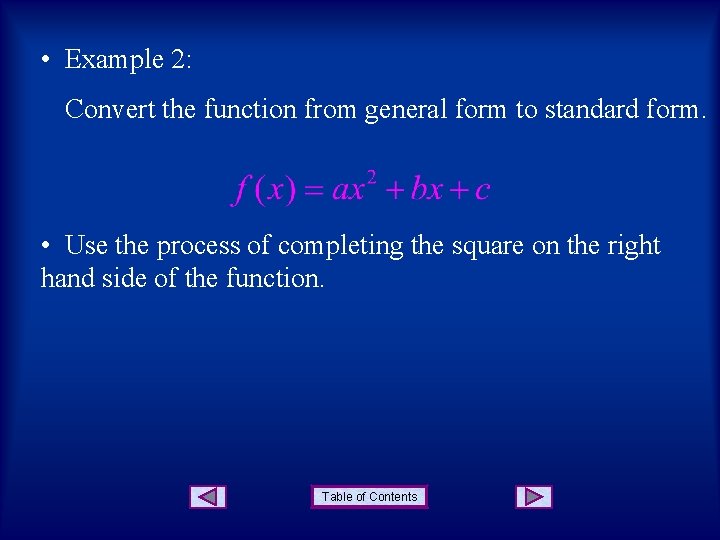 • Example 2:

Convert the function from general form to standard form.

$f(x) = ax^2 + bx + c$

• Use the process of completing the square on the right hand side of the function.

Table of Contents